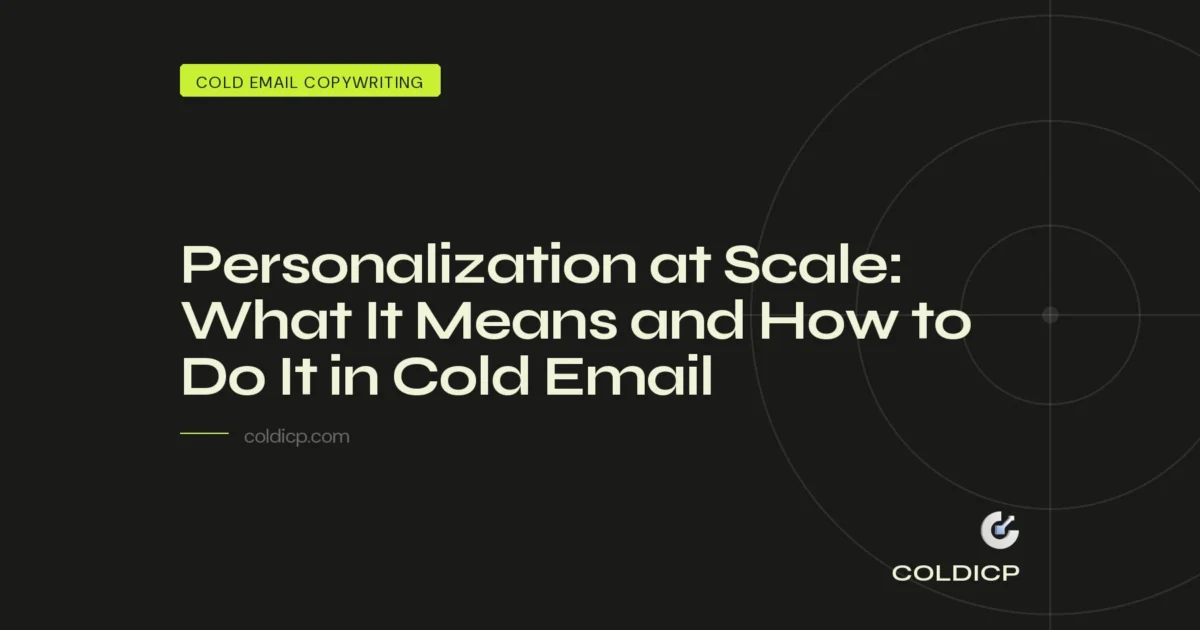 COLD EMAIL COPYWRITING

Personalization at Scale: What It Means and How to Do It in Cold Email

coldicp.com

COLDICP